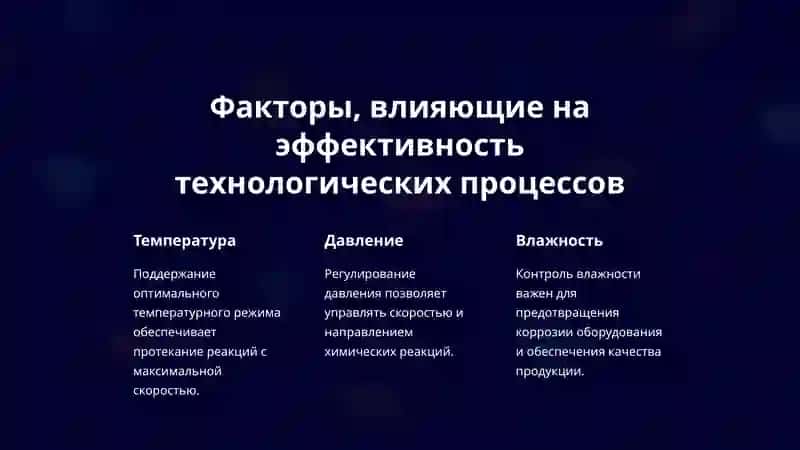 Факторы, влияющие на эффективность технологических процессов

Температура

Поддержание оптимального температурного режима обеспечивает протекание реакций с максимальной скоростью.

Давление

Регулирование давления позволяет управлять скоростью и направлением химических реакций.

Влажность

Контроль влажности важен для предотвращения коррозии оборудования и обеспечения качества продукции.